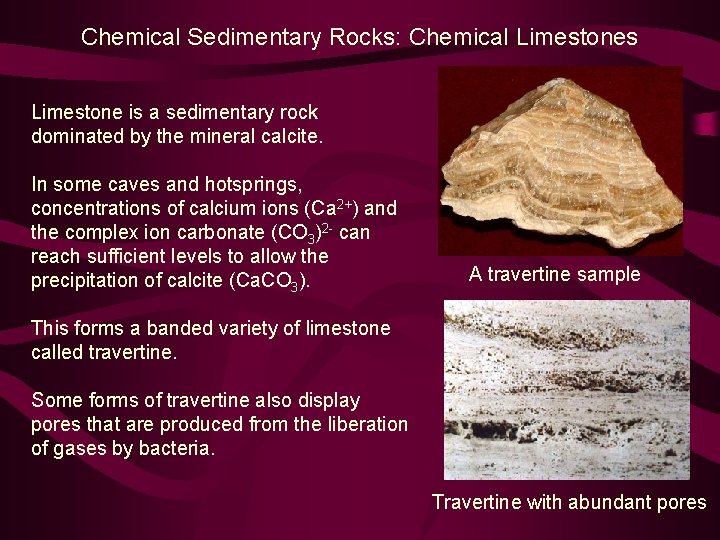 Chemical Sedimentary Rocks: Chemical Limestones

Limestone is a sedimentary rock dominated by the mineral calcite.

In some caves and hotsprings, concentrations of calcium ions ($Ca^{2+}$) and the complex ion carbonate $(CO_3)^{2-}$ can reach sufficient levels to allow the precipitation of calcite ($CaCO_3$).

This forms a banded variety of limestone called travertine.

Some forms of travertine also display pores that are produced from the liberation of gases by bacteria.

A travertine sample

Travertine with abundant pores